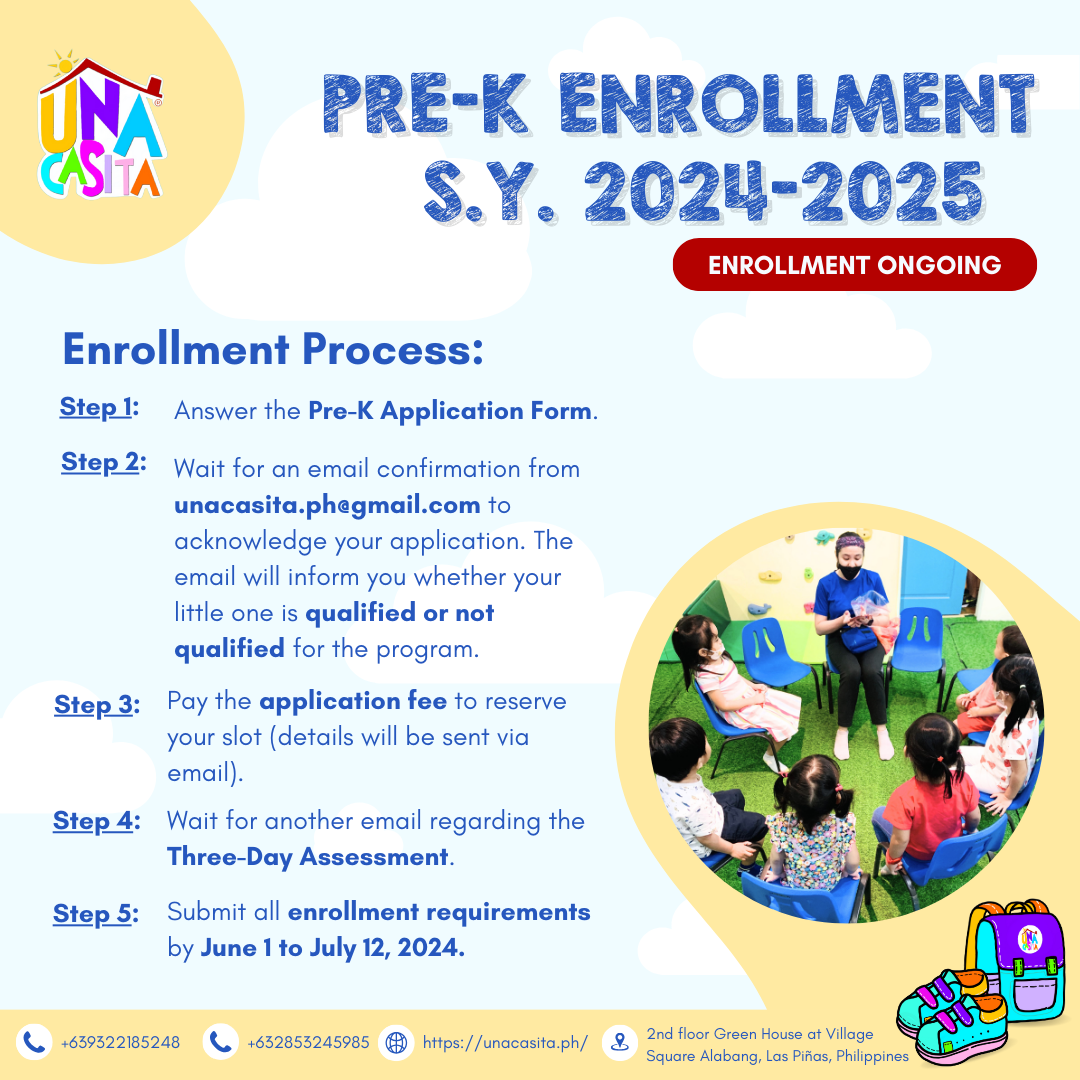 UNA CASITA

PRE-K ENROLLMENT S.Y. 2024-2025

ENROLLMENT ONGOING

Enrollment Process:

Step 1: Answer the Pre-K Application Form.

Step 2: Wait for an email confirmation from unacasita.ph@gmail.com to acknowledge your application. The email will inform you whether your little one is qualified or not qualified for the program.

Step 3: Pay the application fee to reserve your slot (details will be sent via email).

Step 4: Wait for another email regarding the Three-Day Assessment.

Step 5: Submit all enrollment requirements by June 1 to July 12, 2024.

+639322185248 +632853245985 https://unacasita.ph/ 2nd floor Green House at Village Square Alabang, Las Piñas, Philippines